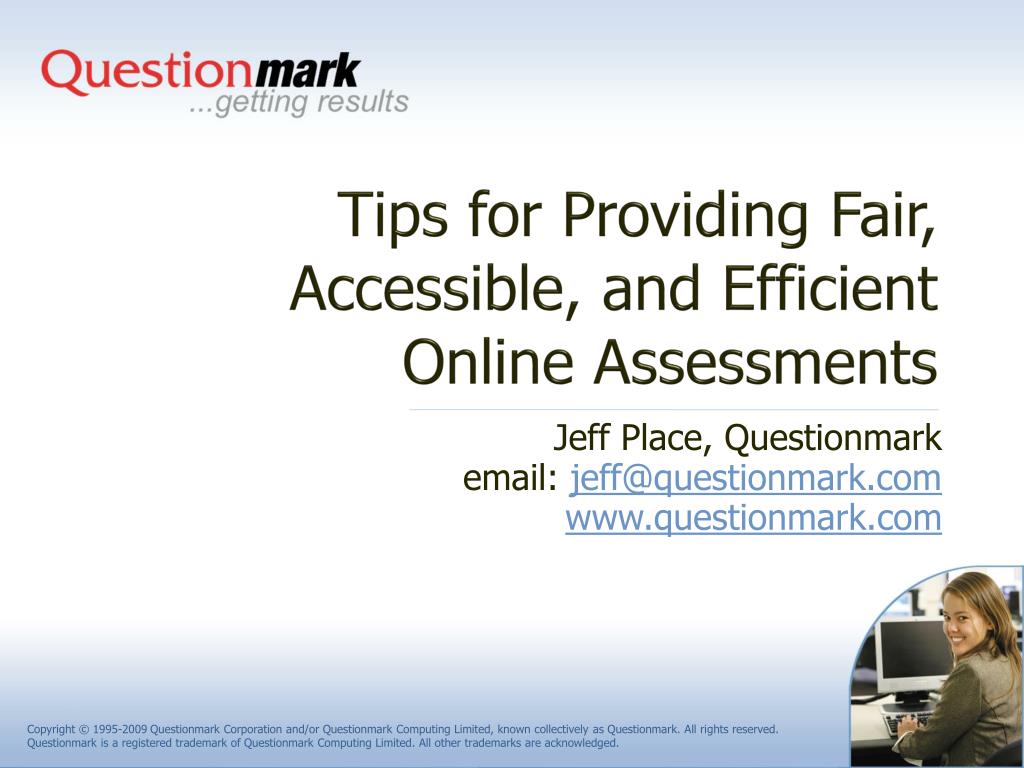 Questionmark
...getting results

Tips for Providing Fair, Accessible, and Efficient Online Assessments

Jeff Place, Questionmark
email: jeff@questionmark.com
www.questionmark.com

Copyright © 1995-2009 Questionmark Corporation and/or Questionmark Computing Limited, known collectively as Questionmark. All rights reserved. Questionmark is a registered trademark of Questionmark Computing Limited. All other trademarks are acknowledged.